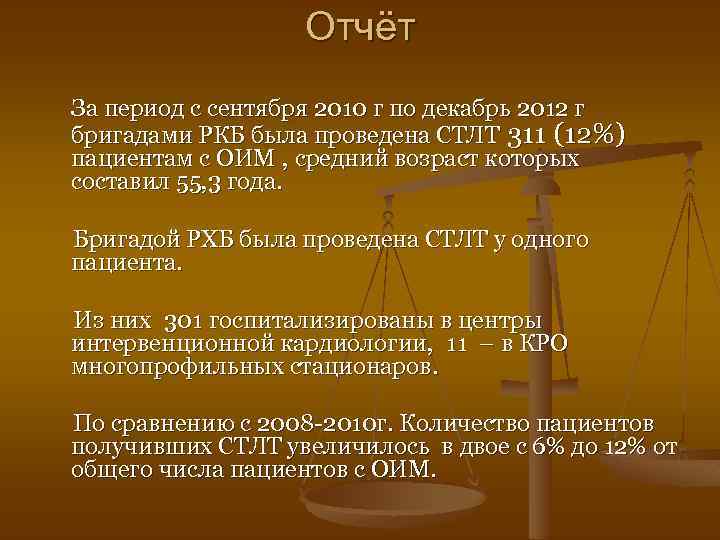 Отчёт

За период с сентября 2010 г по декабрь 2012 г бригадами РКБ была проведена СТЛТ 311 (12%) пациентам с ОИМ , средний возраст которых составил 55,3 года.

Бригадой РХБ была проведена СТЛТ у одного пациента.

Из них 301 госпитализированы в центры интервенционной кардиологии, 11 – в КРО многопрофильных стационаров.

По сравнению с 2008-2010г. Количество пациентов получивших СТЛТ увеличилось в двое с 6% до 12% от общего числа пациентов с ОИМ.